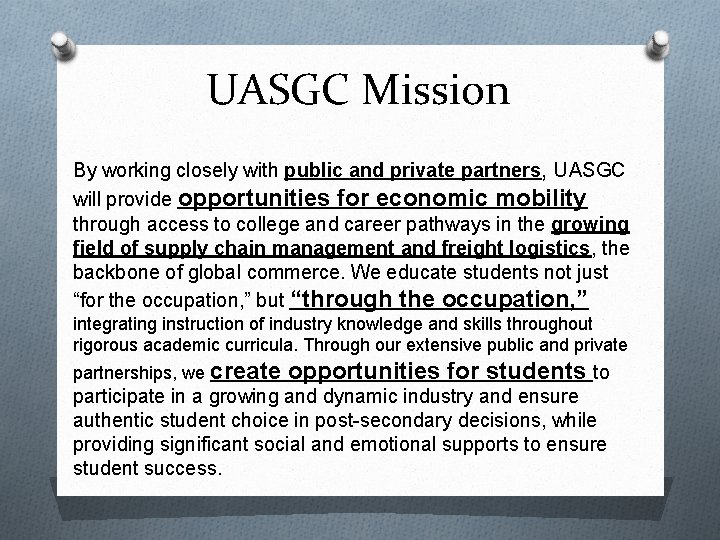 UASGC Mission

By working closely with public and private partners, UASGC will provide opportunities for economic mobility through access to college and career pathways in the growing field of supply chain management and freight logistics, the backbone of global commerce. We educate students not just “for the occupation,” but “through the occupation,” integrating instruction of industry knowledge and skills throughout rigorous academic curricula. Through our extensive public and private partnerships, we create opportunities for students to participate in a growing and dynamic industry and ensure authentic student choice in post-secondary decisions, while providing significant social and emotional supports to ensure student success.